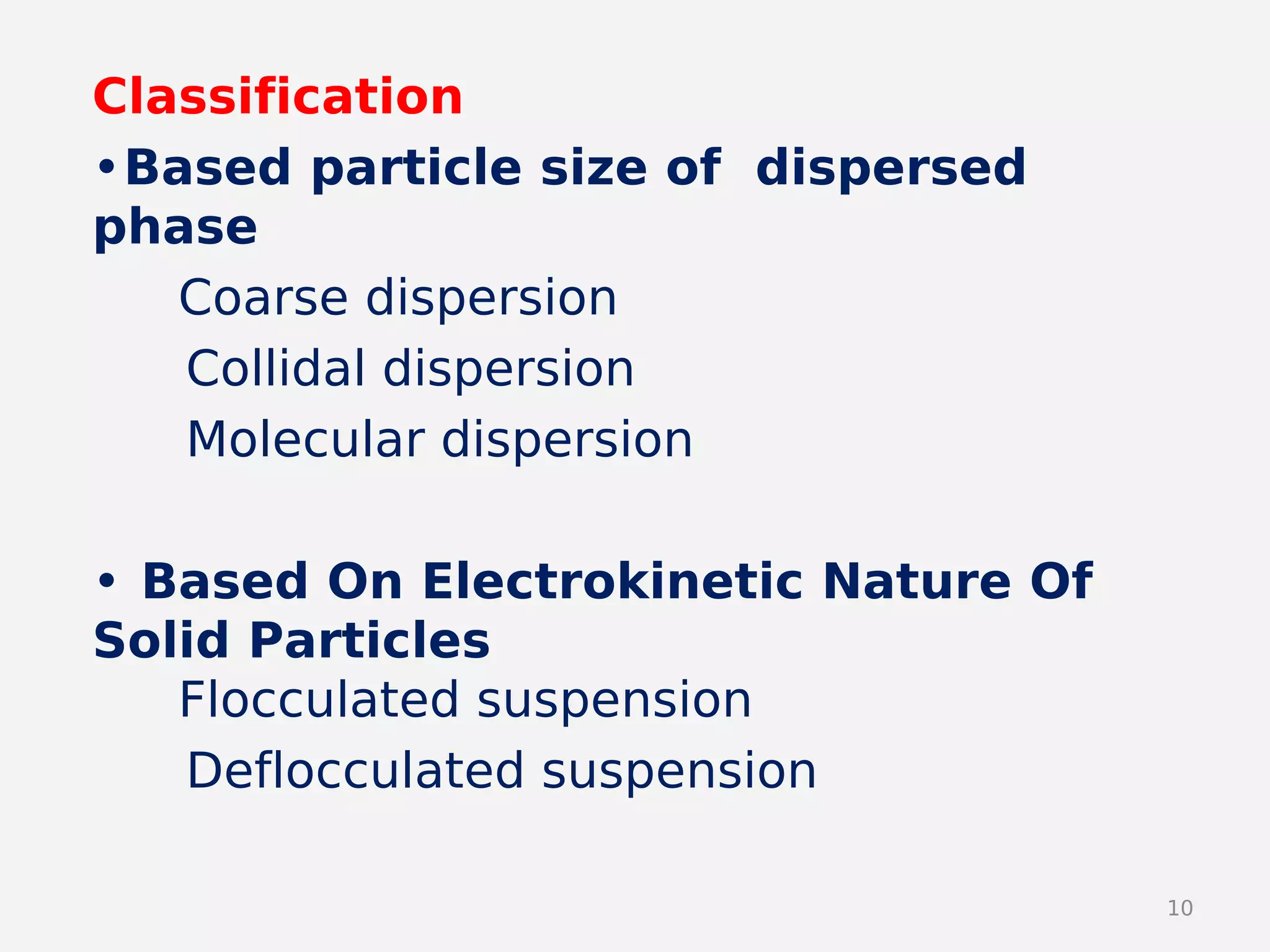 Classification

• Based particle size of dispersed phase

Coarse dispersion

Collidal dispersion

Molecular dispersion

• Based On Electrokinetic Nature Of Solid Particles

Flocculated suspension

Deflocculated suspension

10